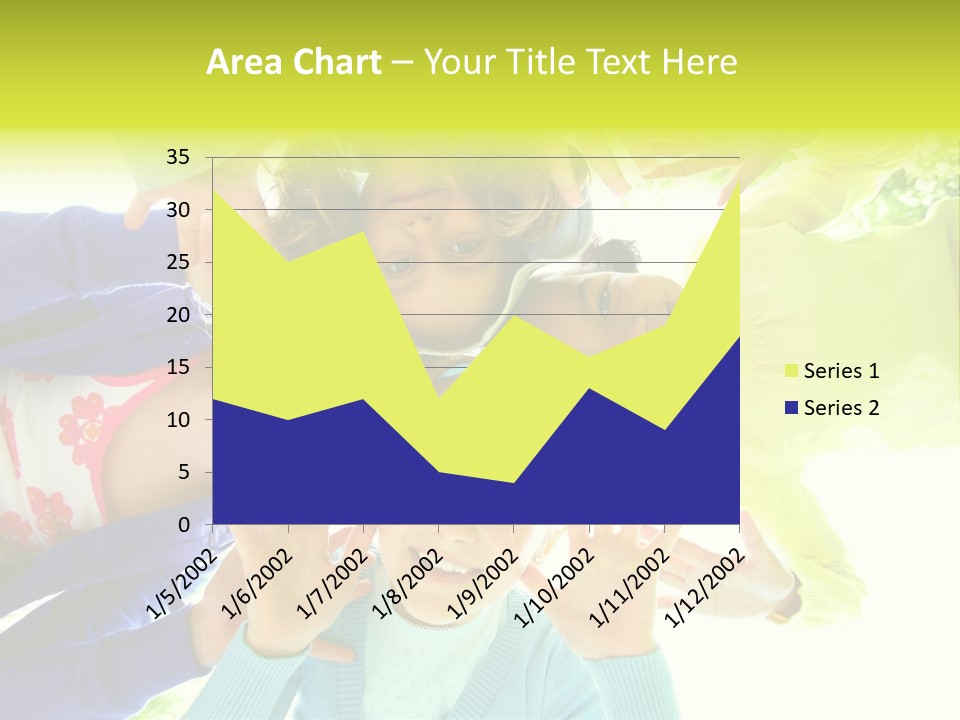 Area Chart – Your Title Text Here

35
30
25
20
15
10
5
0

1/5/2002
1/6/2002
1/7/2002
1/8/2002
1/9/2002
1/10/2002
1/11/2002
1/12/2002

Series 1
Series 2